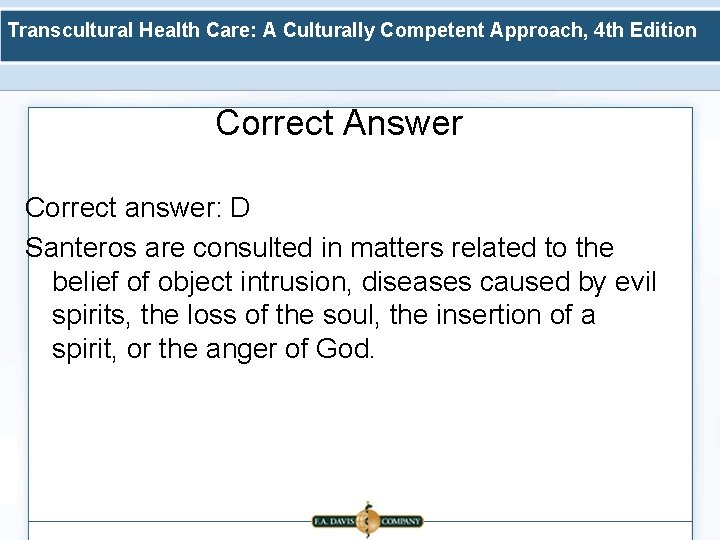 Transcultural Health Care: A Culturally Competent Approach, 4th Edition

Correct Answer

Correct answer: D

Santeros are consulted in matters related to the belief of object intrusion, diseases caused by evil spirits, the loss of the soul, the insertion of a spirit, or the anger of God.

F.A. DAVIS COMPANY